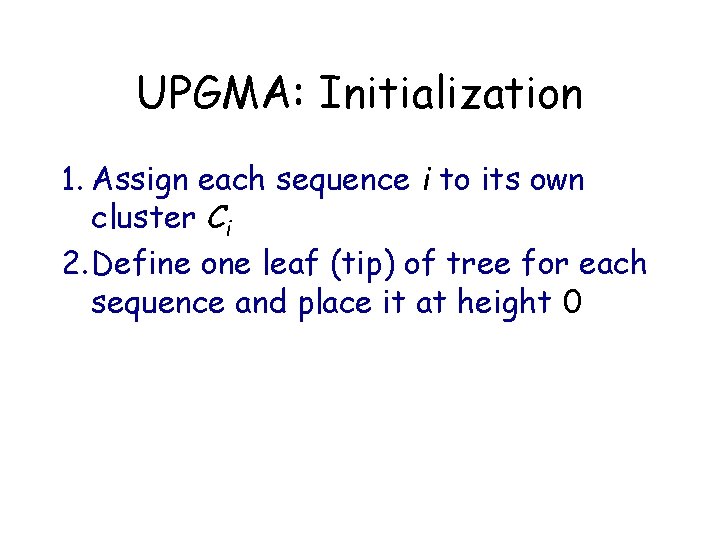 UPGMA: Initialization

1. Assign each sequence $i$ to its own cluster $C_i$

2. Define one leaf (tip) of tree for each sequence and place it at height 0